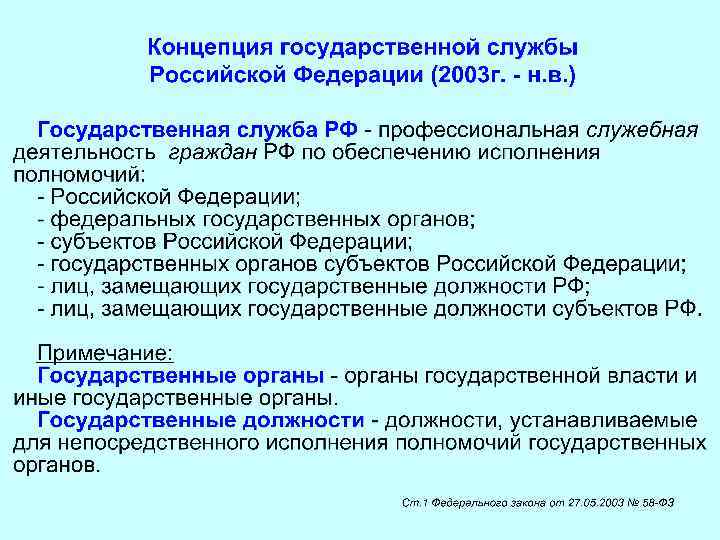 Концепция государственной службы Российской Федерации (2003г. - н.в.)

Государственная служба РФ - профессиональная служебная деятельность граждан РФ по обеспечению исполнения полномочий:
- Российской Федерации;
- федеральных государственных органов;
- субъектов Российской Федерации;
- государственных органов субъектов Российской Федерации;
- лиц, замещающих государственные должности РФ;
- лиц, замещающих государственные должности субъектов РФ.

Примечание:
Государственные органы - органы государственной власти и иные государственные органы.
Государственные должности - должности, устанавливаемые для непосредственного исполнения полномочий государственных органов.

Ст.1 Федерального закона от 27.05.2003 № 58-ФЗ